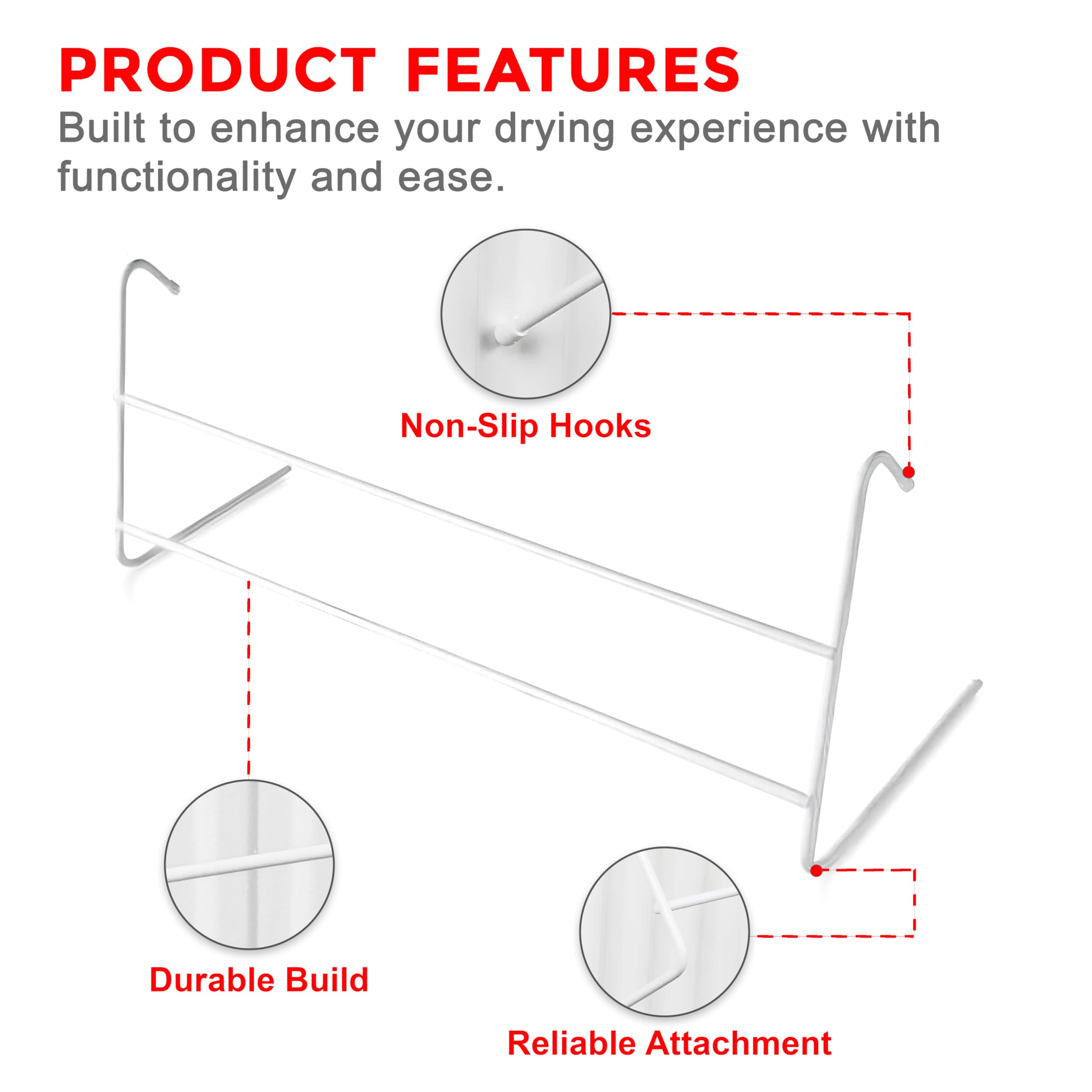 PRODUCT FEATURES
Built to enhance your drying experience with functionality and ease.

Non-Slip Hooks

Durable Build

Reliable Attachment